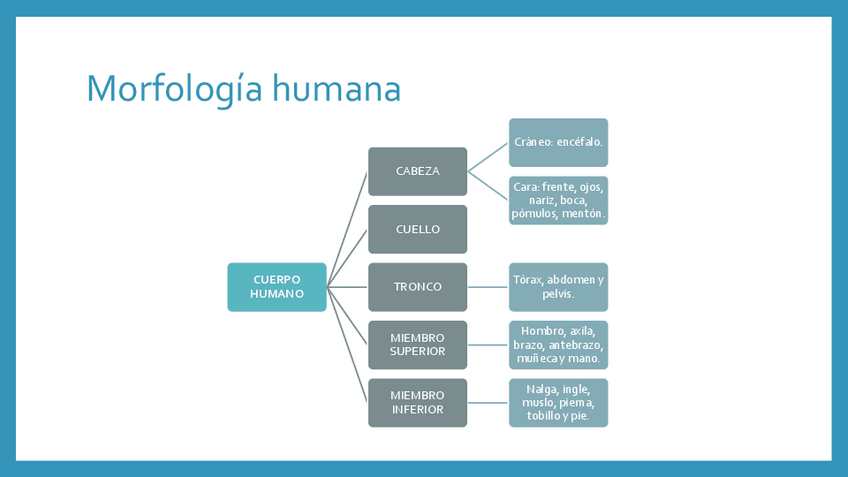 Morfología humana

CUERPO HUMANO

CABEZA

Cráneo: encéfalo.

Cara: frente, ojos, nariz, boca, pómulos, mentón.

CUELLO

TRONCO

Tórax, abdomen y pelvis.

MIEMBRO SUPERIOR

Hombro, axila, brazo, antebrazo, muñeca y mano.

MIEMBRO INFERIOR

Nalga, ingle, muslo, pierna, tobillo y pie.